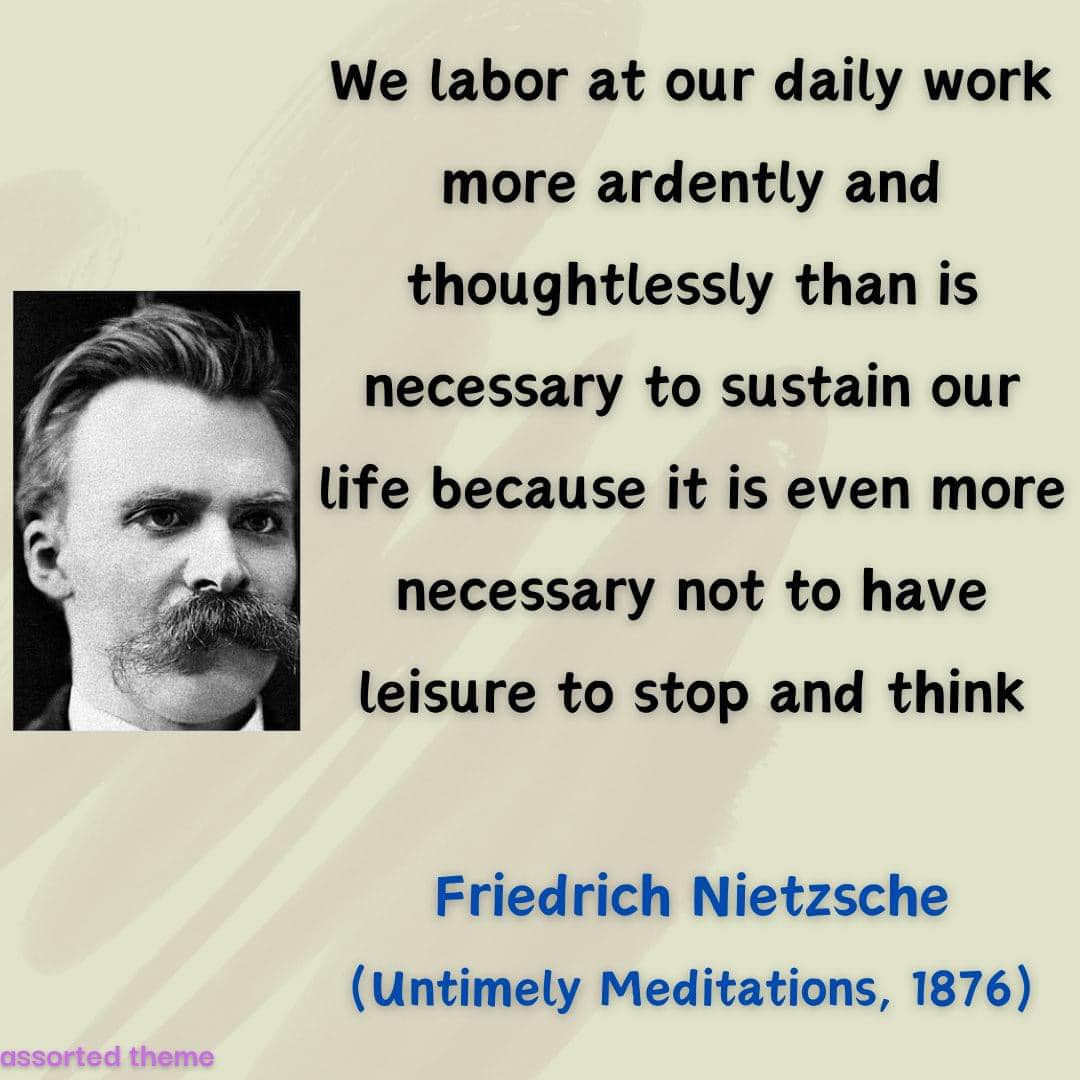 We labor at our daily work more ardently and thoughtlessly than is necessary to sustain our life because it is even more necessary not to have leisure to stop and think

Friedrich Nietzsche
(Untimely Meditations, 1876)

assorted theme